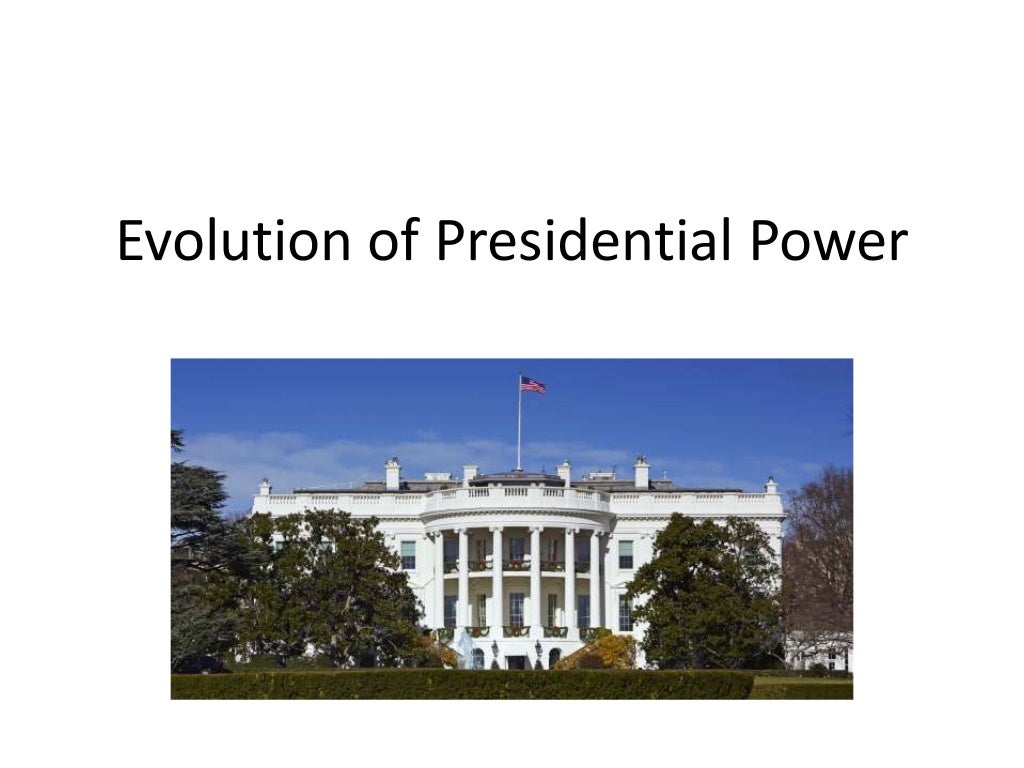 Evolution of Presidential Power